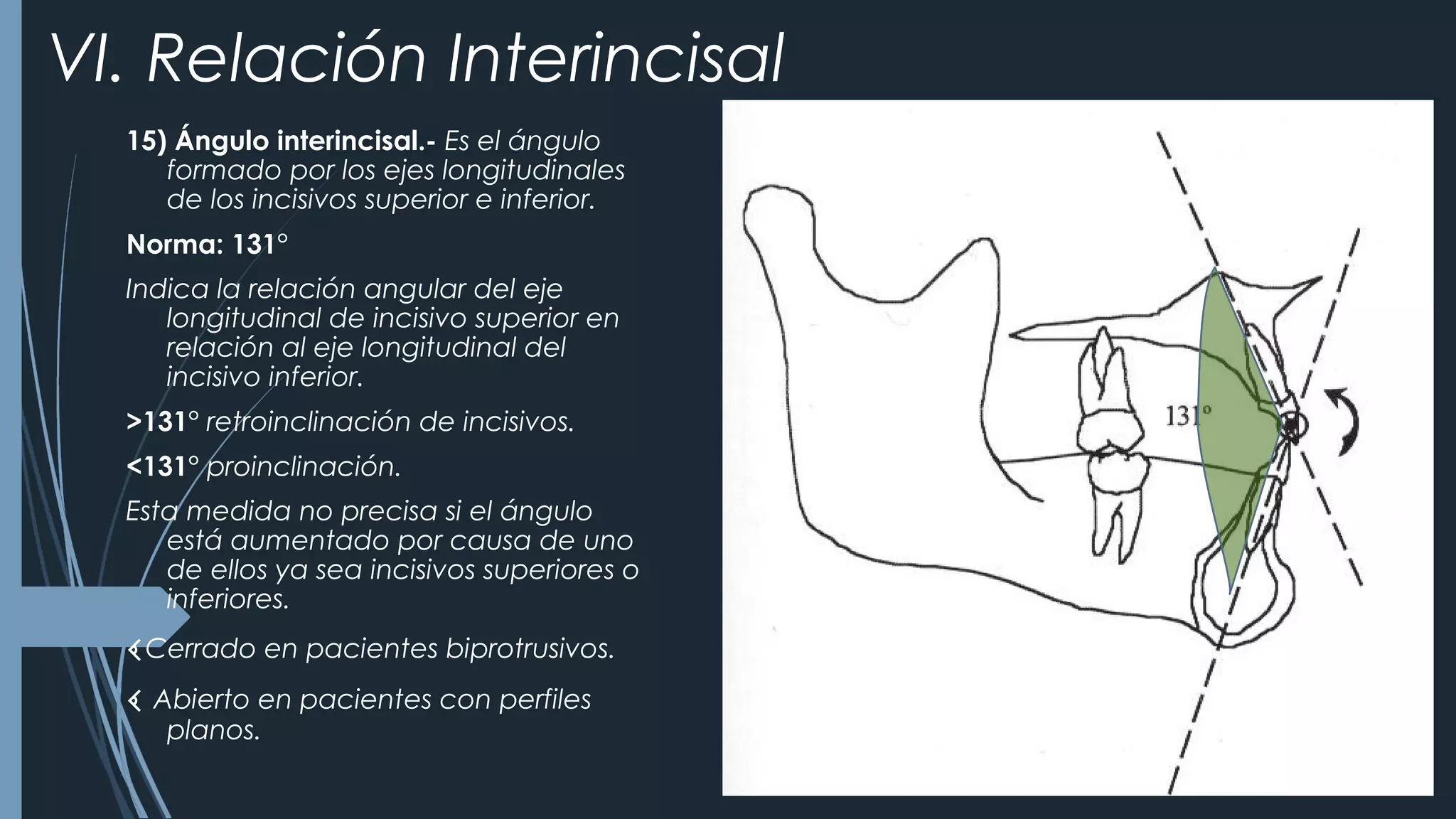 VI. Relación Interincisal

15) Ángulo interincisal.- Es el ángulo formado por los ejes longitudinales de los incisivos superior e inferior.

Norma: 131°

Indica la relación angular del eje longitudinal de incisivo superior en relación al eje longitudinal del incisivo inferior.

>131° retroinclinación de incisivos.

<131° proinclinación.

Esta medida no precisa si el ángulo está aumentado por causa de uno de ellos ya sea incisivos superiores o inferiores.

Cerrado en pacientes biprotrusivos.

Abierto en pacientes con perfiles planos.

131°